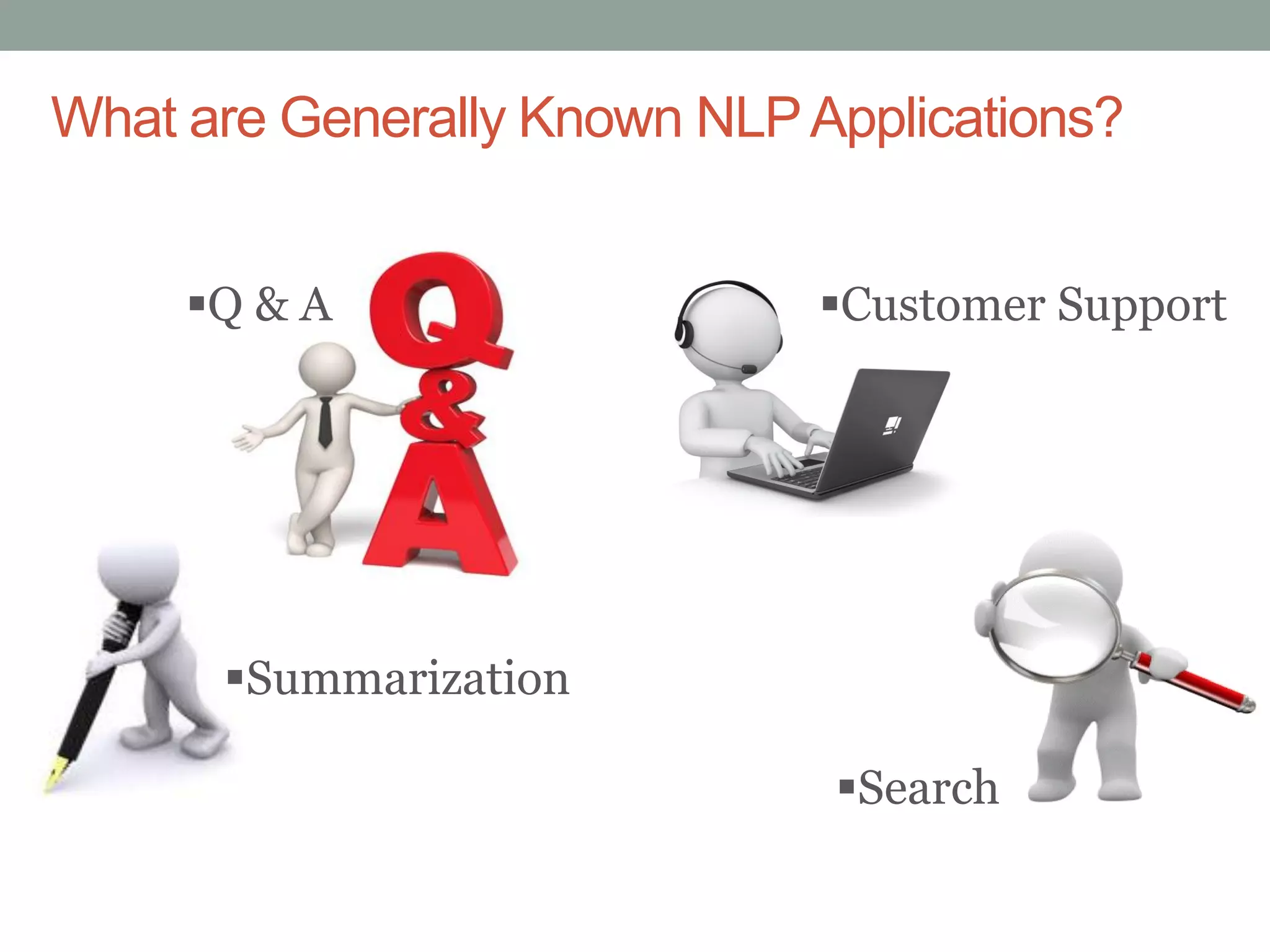 What are Generally Known NLP Applications?

▪Q & A

Q & A

▪Customer Support

▪Summarization

▪Search